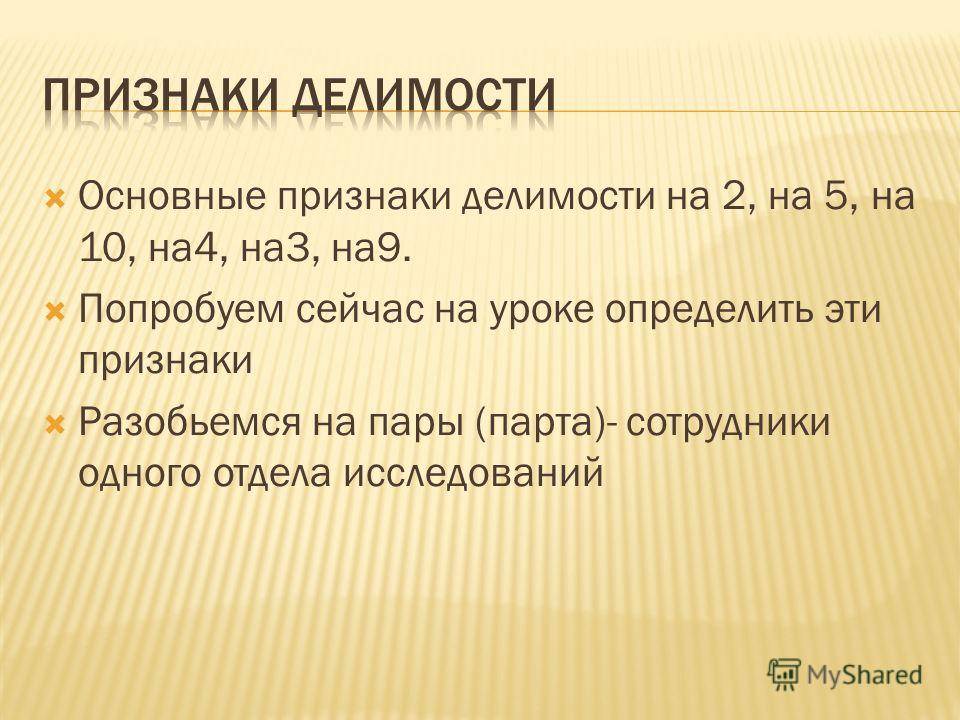 ПРИЗНАКИ ДЕЛИМОСТИ

Основные признаки делимости на 2, на 5, на 10, на4, на3, на9.

Попробуем сейчас на уроке определить эти признаки

Разобьемся на пары (парта)- сотрудники одного отдела исследований

MyShared